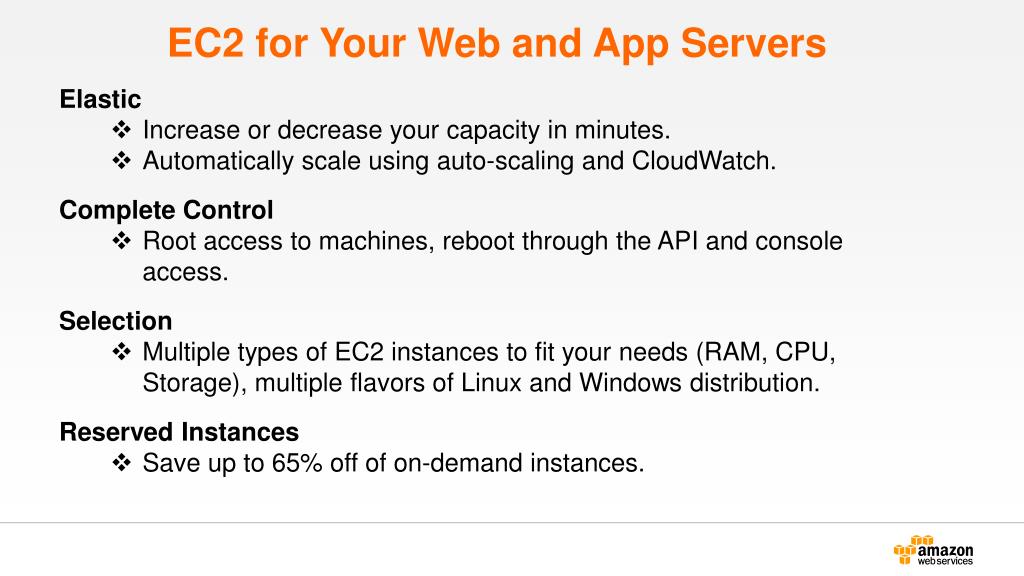 EC2 for Your Web and App Servers

Elastic
❖ Increase or decrease your capacity in minutes.
❖ Automatically scale using auto-scaling and CloudWatch.

Complete Control
❖ Root access to machines, reboot through the API and console access.

Selection
❖ Multiple types of EC2 instances to fit your needs (RAM, CPU, Storage), multiple flavors of Linux and Windows distribution.

Reserved Instances
❖ Save up to 65% off of on-demand instances.

amazon webservices